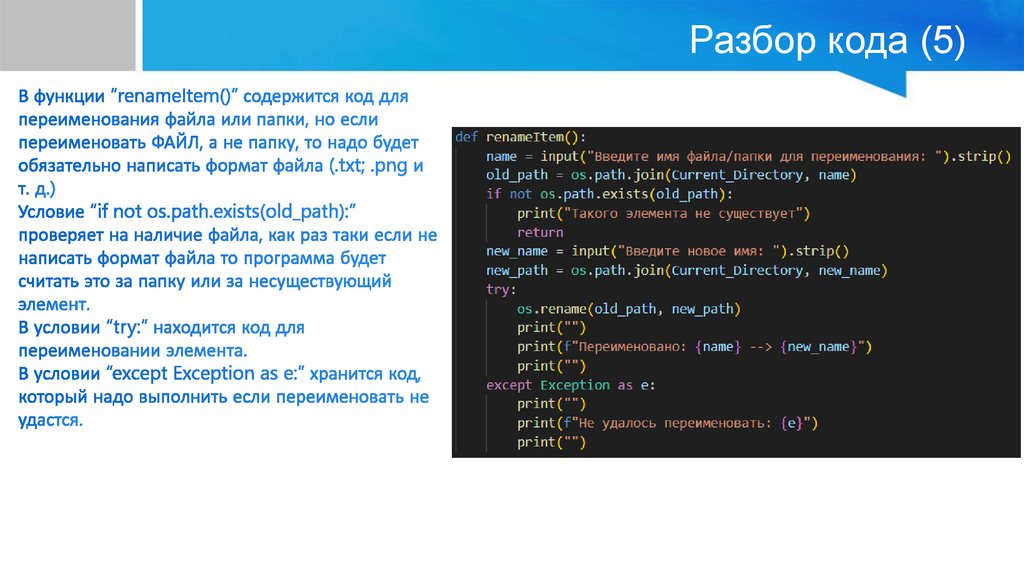 Разбор кода (5)

В функции “renameItem()” содержится код для переименования файла или папки, но если переименовать ФАЙЛ, а не папку, то надо будет обязательно написать формат файла (.txt; .png и т. д.)
Условие “if not os.path.exists(old_path):” проверяет на наличие файла, как раз таки если не написать формат файла то программа будет считать это за папку или за несуществующий элемент.
В условии “try:” находится код для переименовании элемента.
В условии “except Exception as e:” хранится код, который надо выполнить если переименовать не удастся.

def renameItem():
    name = input("Введите имя файла/папки для переименования: ").strip()
    old_path = os.path.join(Current_Directory, name)
    if not os.path.exists(old_path):
        print("Такого элемента не существует")
        return
    new_name = input("Введите новое имя: ").strip()
    new_path = os.path.join(Current_Directory, new_name)
    try:
        os.rename(old_path, new_path)
        print("")
        print(f"Переименовано: {name} --> {new_name}")
        print("")
    except Exception as e:
        print("")
        print(f"Не удалось переименовать: {e}")
        print("")